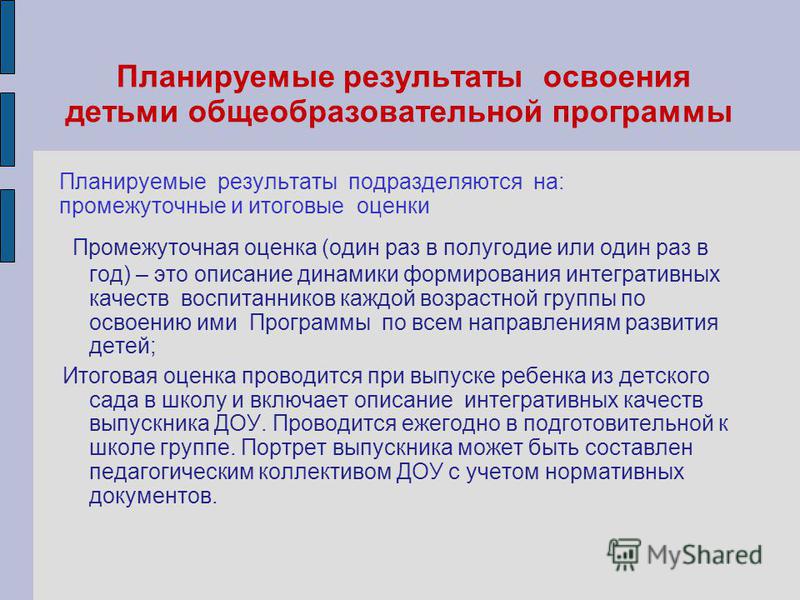 Планируемые результаты освоения детьми общеобразовательной программы

Планируемые результаты подразделяются на: промежуточные и итоговые оценки

Промежуточная оценка (один раз в полугодие или один раз в год) – это описание динамики формирования интегративных качеств воспитанников каждой возрастной группы по освоению ими Программы по всем направлениям развития детей;

Итоговая оценка проводится при выпуске ребенка из детского сада в школу и включает описание интегративных качеств выпускника ДОУ. Проводится ежегодно в подготовительной к школе группе. Портрет выпускника может быть составлен педагогическим коллективом ДОУ с учетом нормативных документов.

MyShared